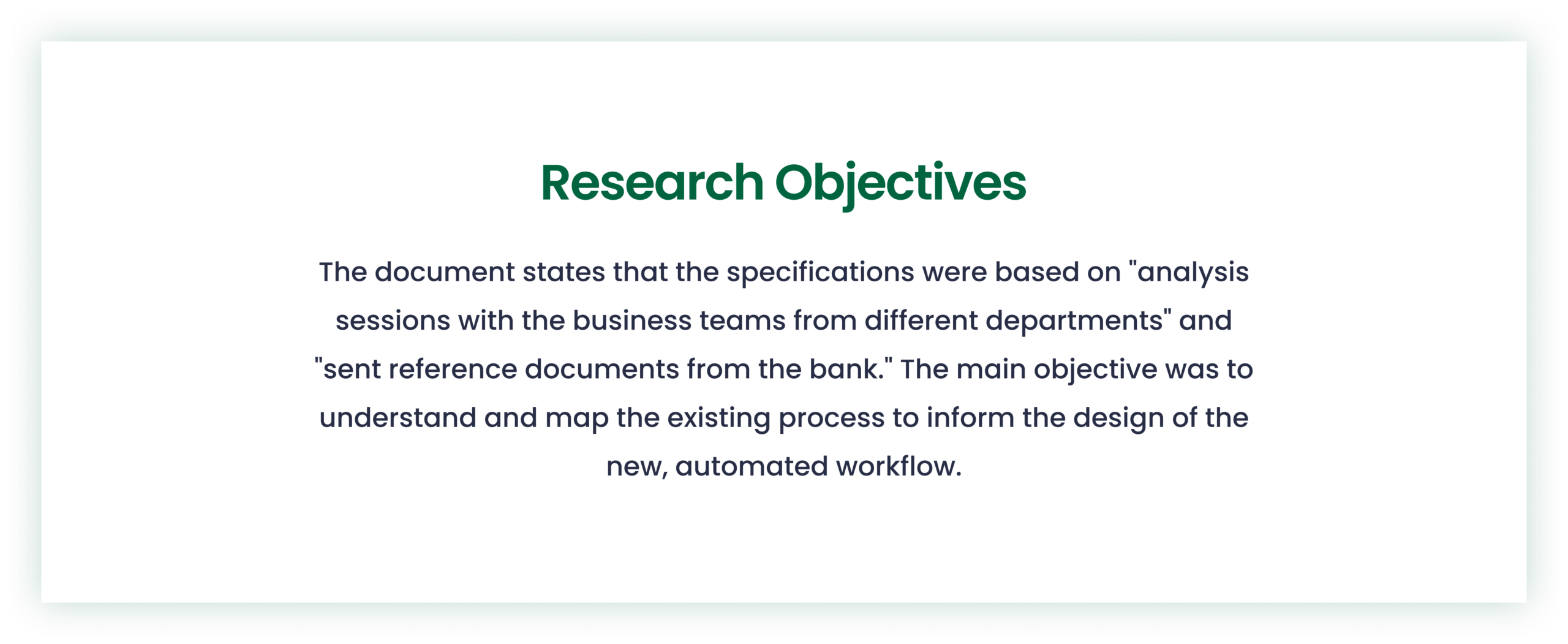 Research Objectives

The document states that the specifications were based on "analysis sessions with the business teams from different departments" and "sent reference documents from the bank." The main objective was to understand and map the existing process to inform the design of the new, automated workflow.